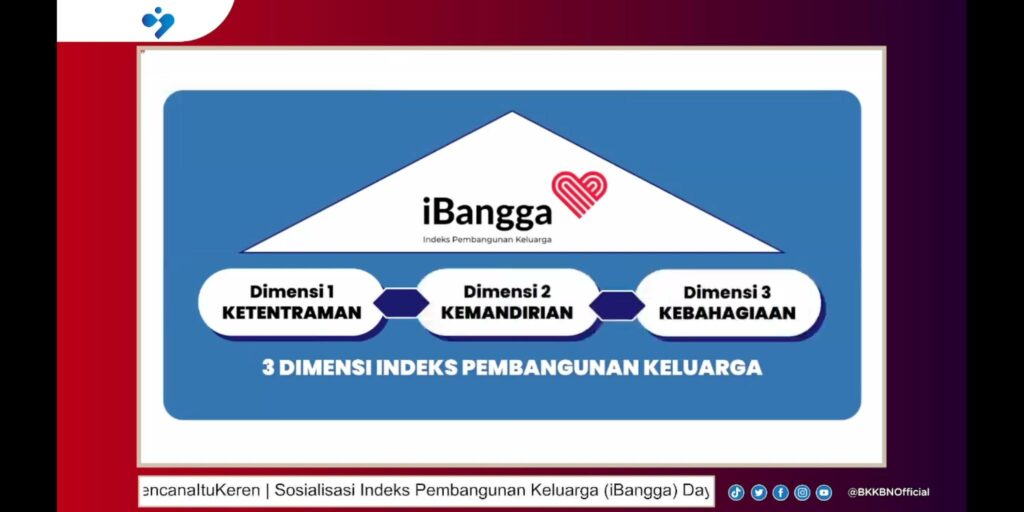 iBangga
Indeks Pembangunan Keluarga

Dimensi 1
KETENTRAMAN

Dimensi 2
KEMANDIRIAN

Dimensi 3
KEBAHAGIAAN

3 DIMENSI INDEKS PEMBANGUNAN KELUARGA

encanaItuKeren | Sosialisasi Indeks Pembangunan Keluarga (iBangga) Day

@BKKBNOfficial